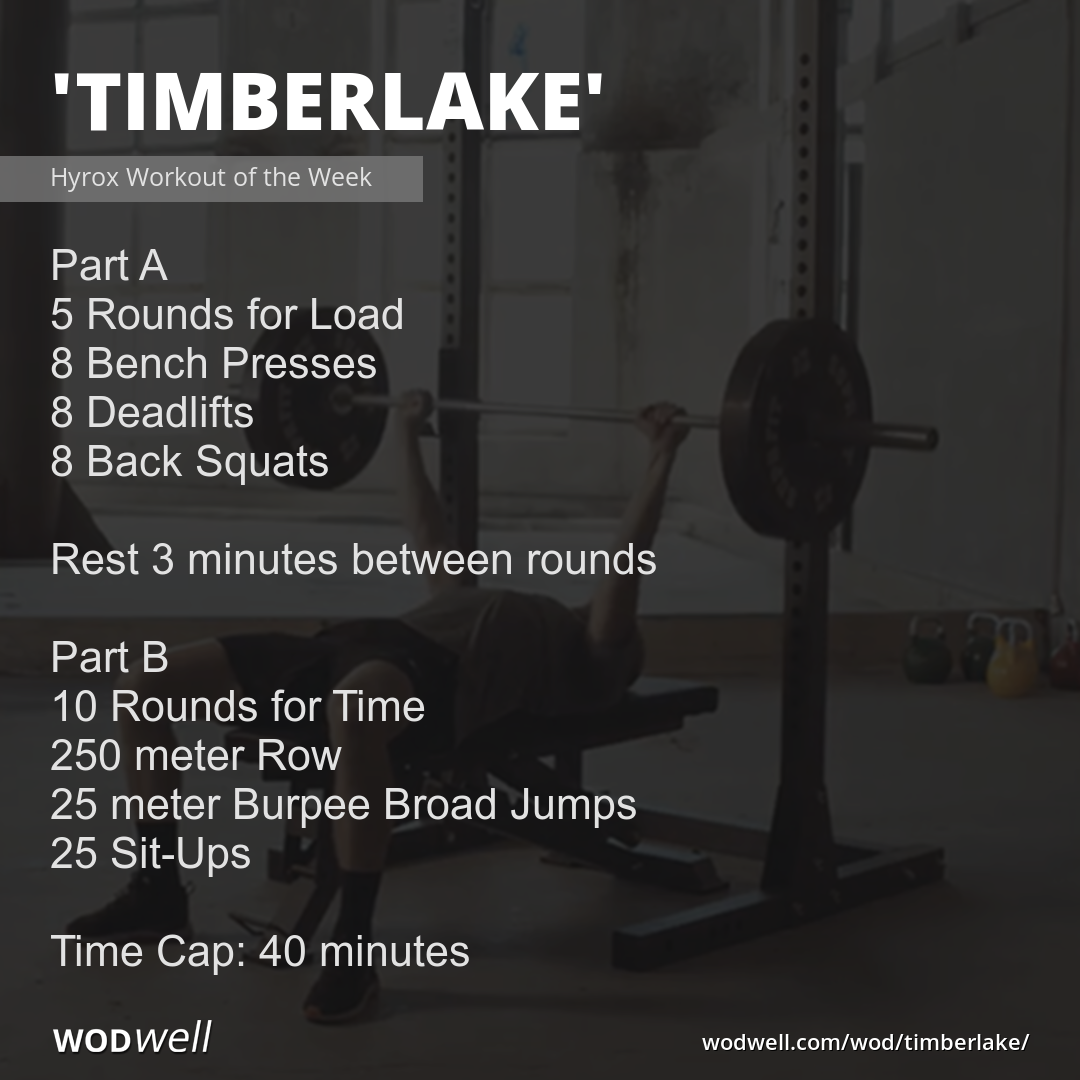 'TIMBERLAKE'

Hyrox Workout of the Week

Part A
5 Rounds for Load
8 Bench Presses
8 Deadlifts
8 Back Squats

Rest 3 minutes between rounds

Part B
10 Rounds for Time
250 meter Row
25 meter Burpee Broad Jumps
25 Sit-Ups

Time Cap: 40 minutes

WODwell

wodwell.com/wod/timberlake/